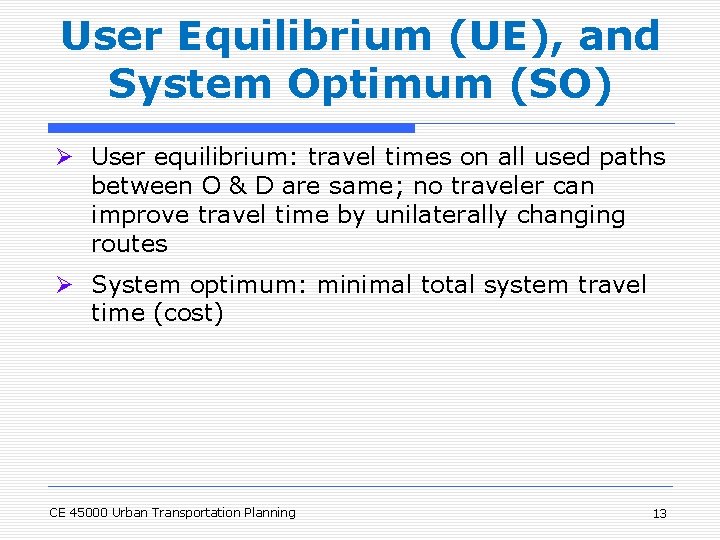 User Equilibrium (UE), and System Optimum (SO)

➢ User equilibrium: travel times on all used paths between O & D are same; no traveler can improve travel time by unilaterally changing routes

➢ System optimum: minimal total system travel time (cost)

CE 45000 Urban Transportation Planning

13